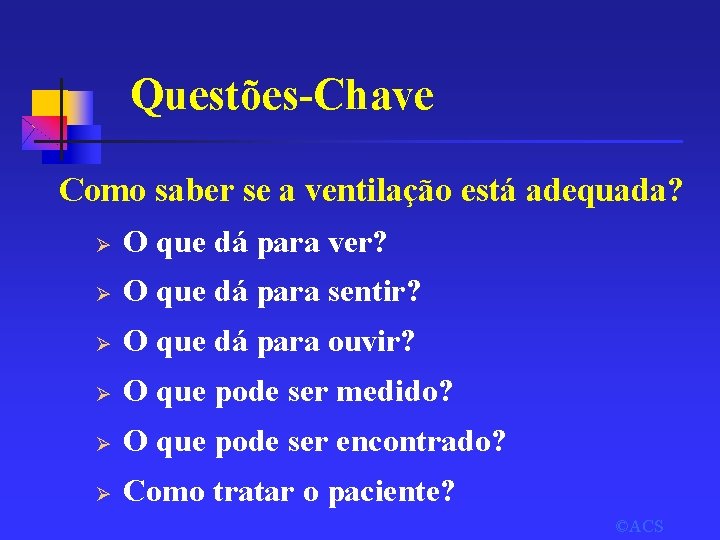 Questões-Chave

Como saber se a ventilação está adequada?

➢ O que dá para ver?
➢ O que dá para sentir?
➢ O que dá para ouvir?
➢ O que pode ser medido?
➢ O que pode ser encontrado?
➢ Como tratar o paciente?

©ACS